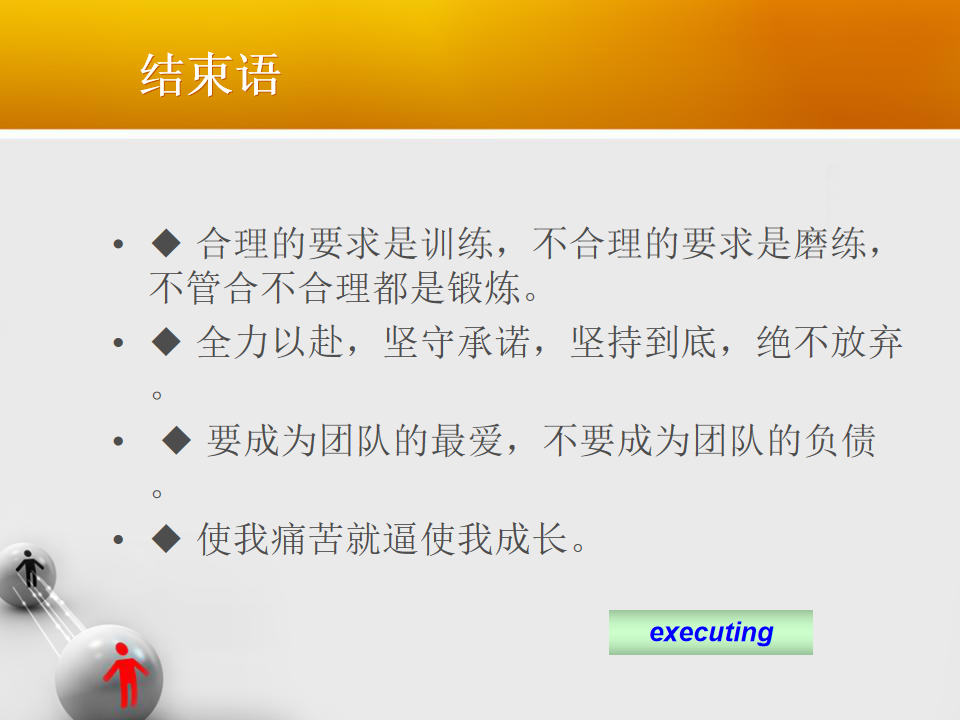 结束语

• ◆ 合理的要求是训练，不合理的要求是磨练，不管合不合理都是锻炼。

• ◆ 全力以赴，坚守承诺，坚持到底，绝不放弃。

• ◆ 要成为团队的最爱，不要成为团队的负债。

• ◆ 使我痛苦就逼使我成长。

executing